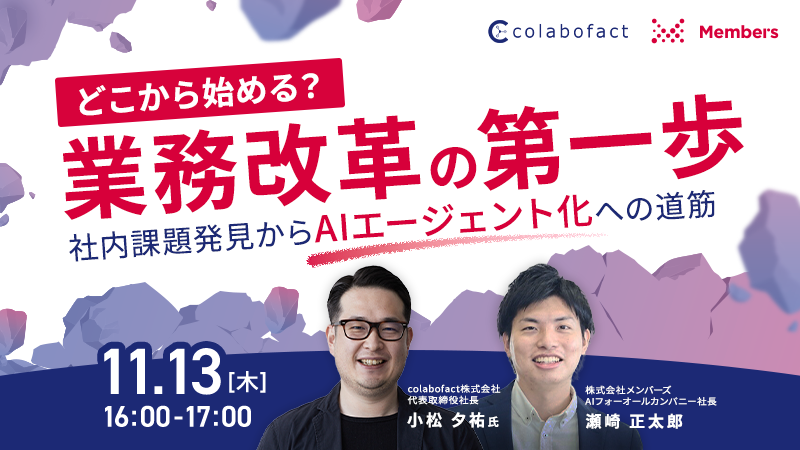 colabofact Members

どこから始める?

業務改革の第一歩

社内課題発見からAIエージェント化への道筋

11.13[木]
16:00-17:00

colabofact株式会社
代表取締役社長
小松 夕祐氏

株式会社メンバーズ
AIフォーオールカンパニー社長
瀬崎 正太郎